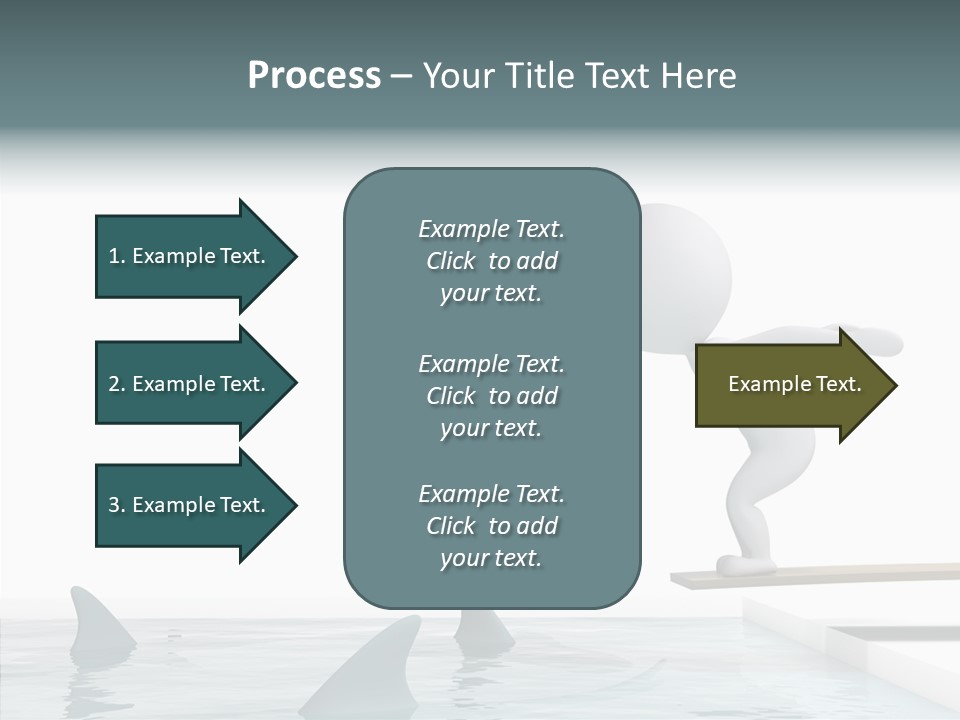 Process – Your Title Text Here

1. Example Text.

2. Example Text.

3. Example Text.

Example Text. Click to add your text.

Example Text. Click to add your text.

Example Text. Click to add your text.

Example Text.